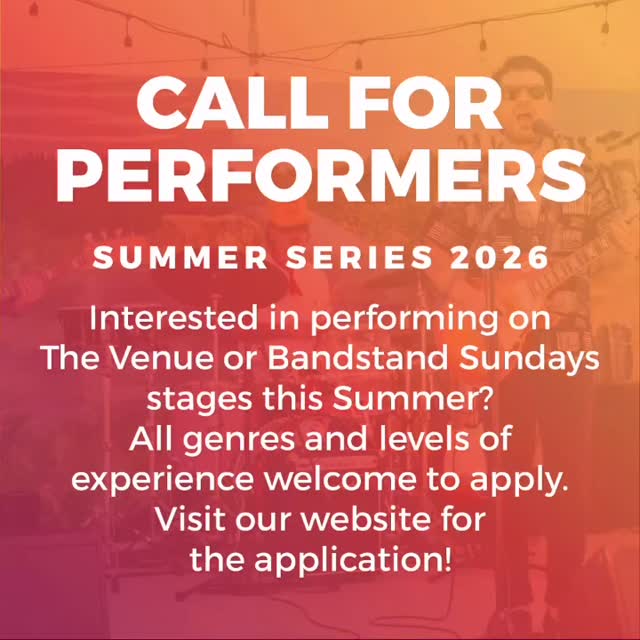 CALL FOR PERFORMERS

SUMMER SERIES 2026

Interested in performing on The Venue or Bandstand Sundays stages this Summer? All genres and levels of experience welcome to apply. Visit our website for the application!